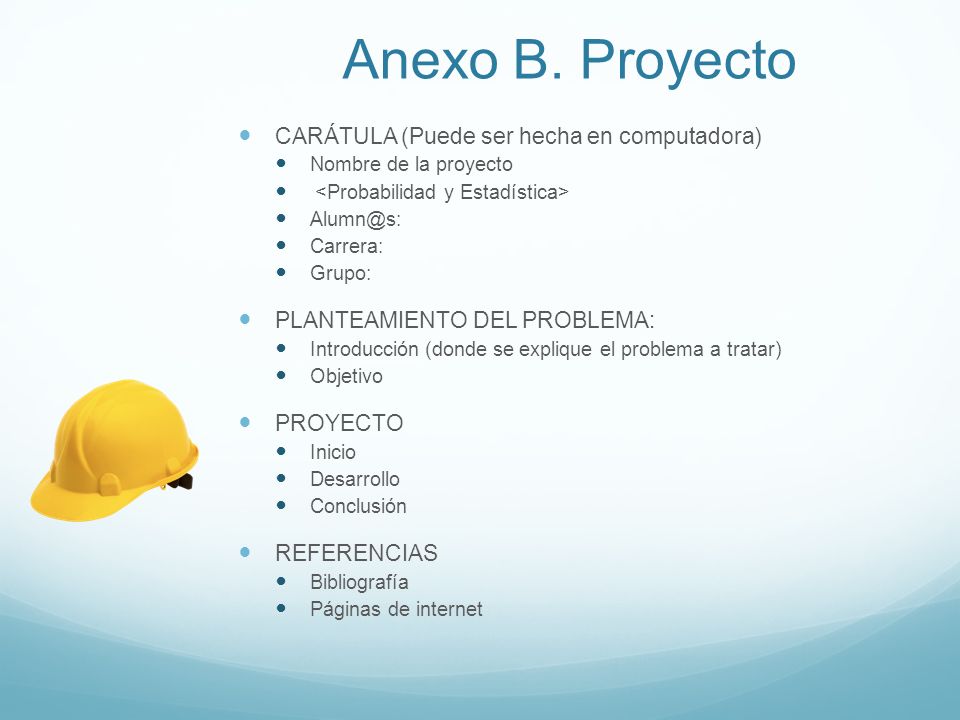 Anexo B. Proyecto

- CARÁTULA (Puede ser hecha en computadora)
  - Nombre de la proyecto
  - <Probabilidad y Estadística>
  - Alumn@s:
  - Carrera:
  - Grupo:
- PLANTEAMIENTO DEL PROBLEMA:
  - Introducción (donde se explique el problema a tratar)
  - Objetivo
- PROYECTO
  - Inicio
  - Desarrollo
  - Conclusión
- REFERENCIAS
  - Bibliografía
  - Páginas de internet